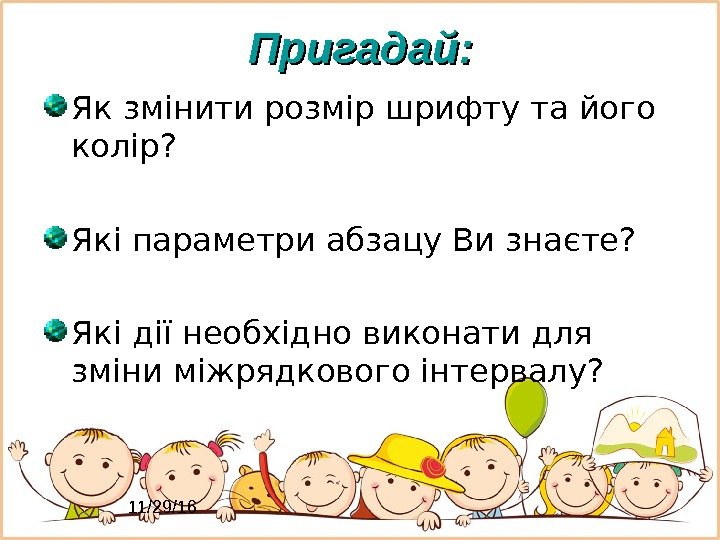 Пригадай:

Як змінити розмір шрифту та його колір?

Які параметри абзацу Ви знаєте?

Які дії необхідно виконати для зміни міжрядкового інтервалу?

11/29/16